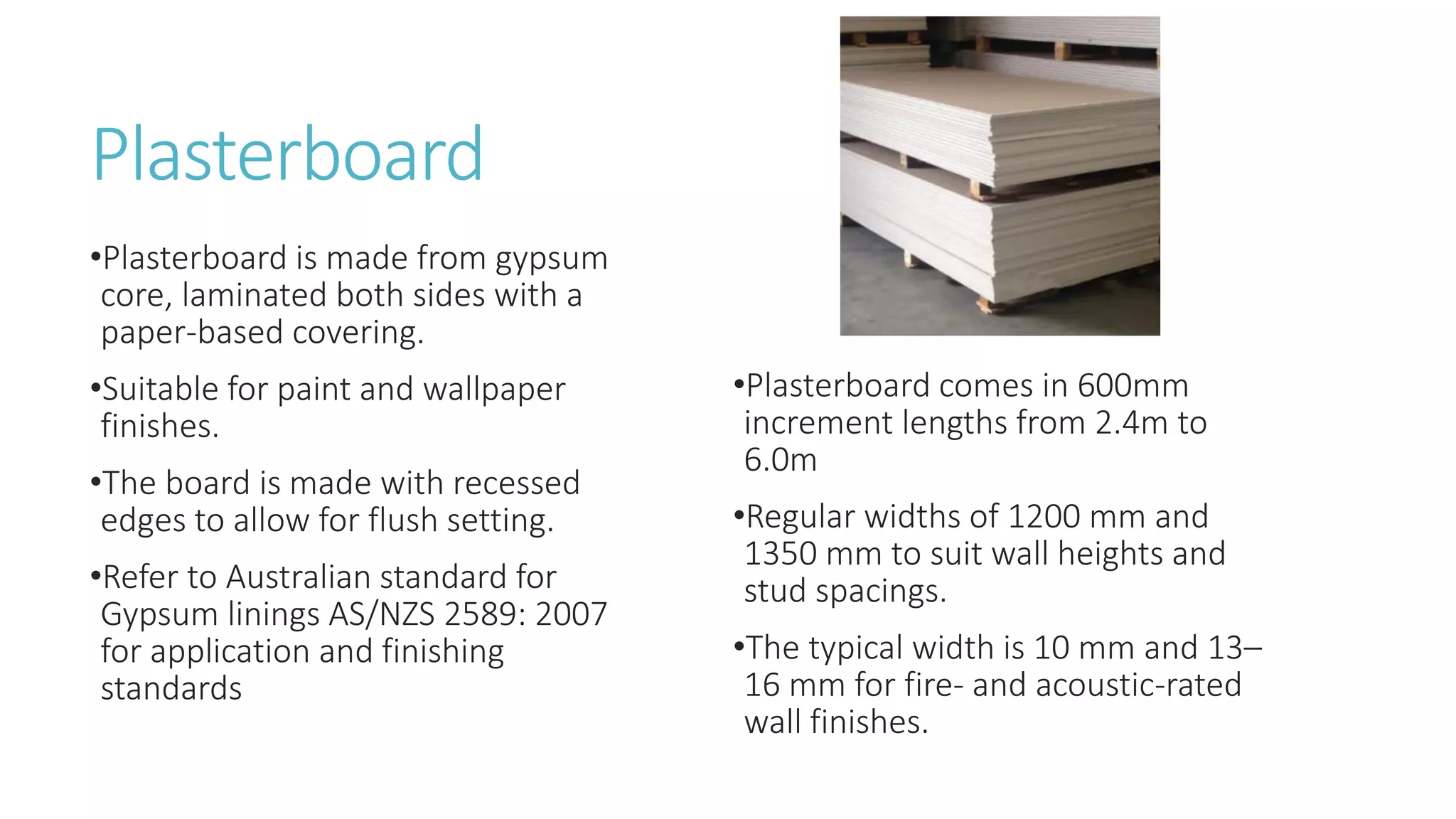 Plasterboard

•Plasterboard is made from gypsum core, laminated both sides with a paper-based covering.

•Suitable for paint and wallpaper finishes.

•The board is made with recessed edges to allow for flush setting.

•Refer to Australian standard for Gypsum linings AS/NZS 2589: 2007 for application and finishing standards

•Plasterboard comes in 600mm increment lengths from 2.4m to 6.0m

•Regular widths of 1200 mm and 1350 mm to suit wall heights and stud spacings.

•The typical width is 10 mm and 13–16 mm for fire- and acoustic-rated wall finishes.